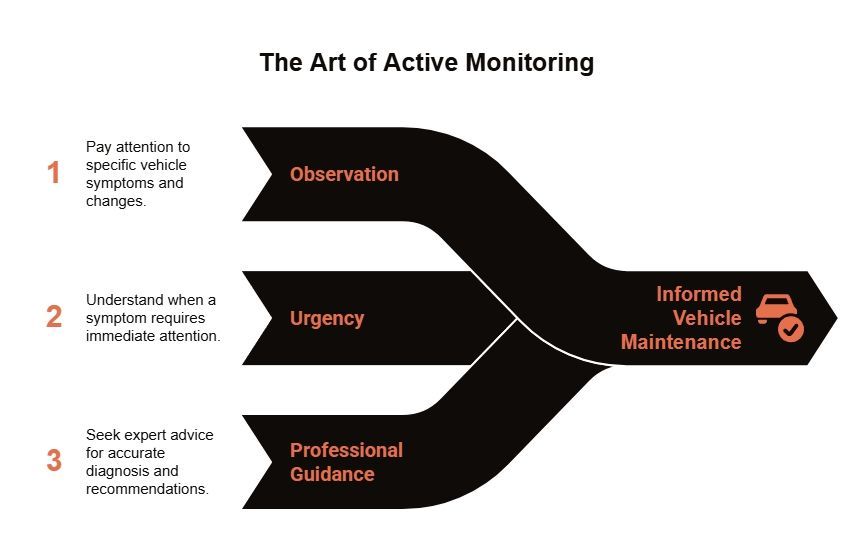 The Art of Active Monitoring

1

Pay attention to specific vehicle symptoms and changes.

Observation

2

Understand when a symptom requires immediate attention.

Urgency

3

Seek expert advice for accurate diagnosis and recommendations.

Professional Guidance

Informed Vehicle Maintenance